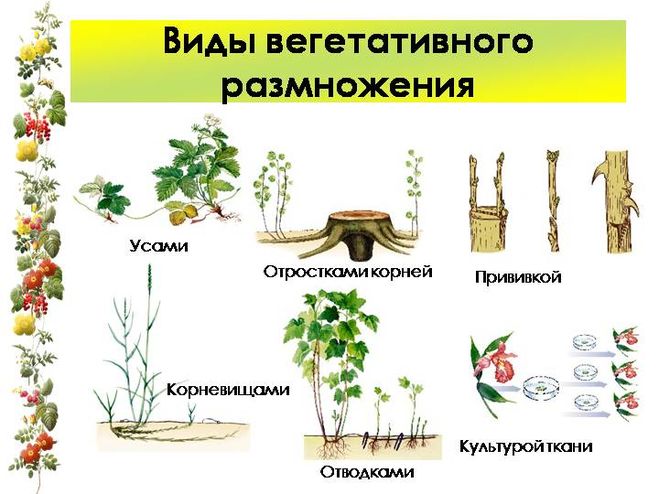 Виды вегетативного размножения

Усами

Отростками корней

Прививкой

Корневищами

Отводками

Культурой ткани